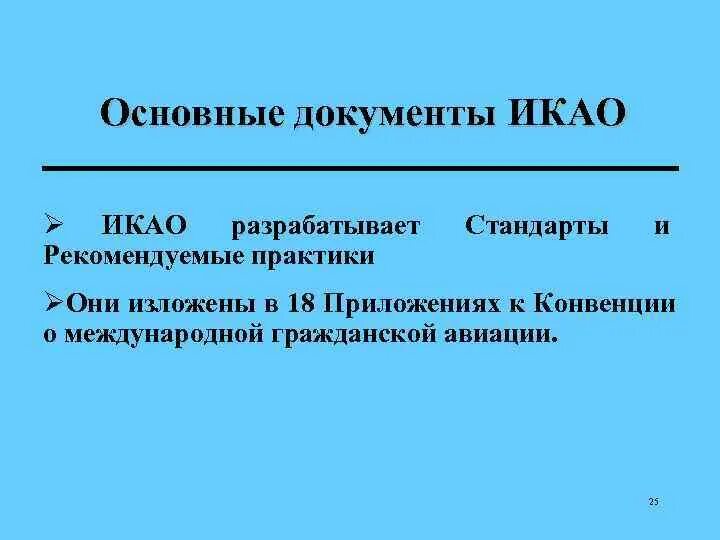 Основные документы ИКАО

➢ ИКАО разрабатывает Стандарты и Рекомендуемые практики

➢Они изложены в 18 Приложениях к Конвенции о международной гражданской авиации.

25